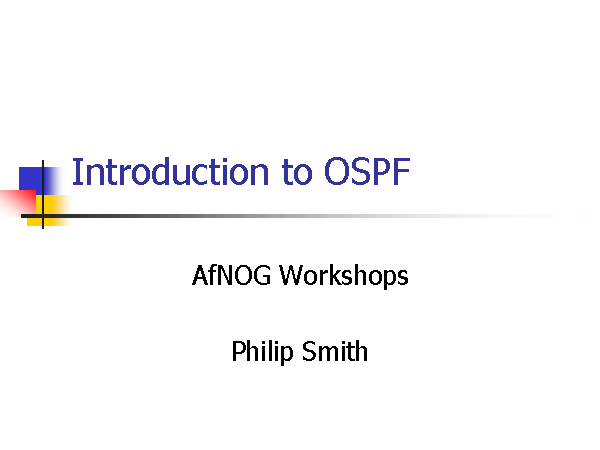 Introduction to OSPF

AfNOG Workshops

Philip Smith